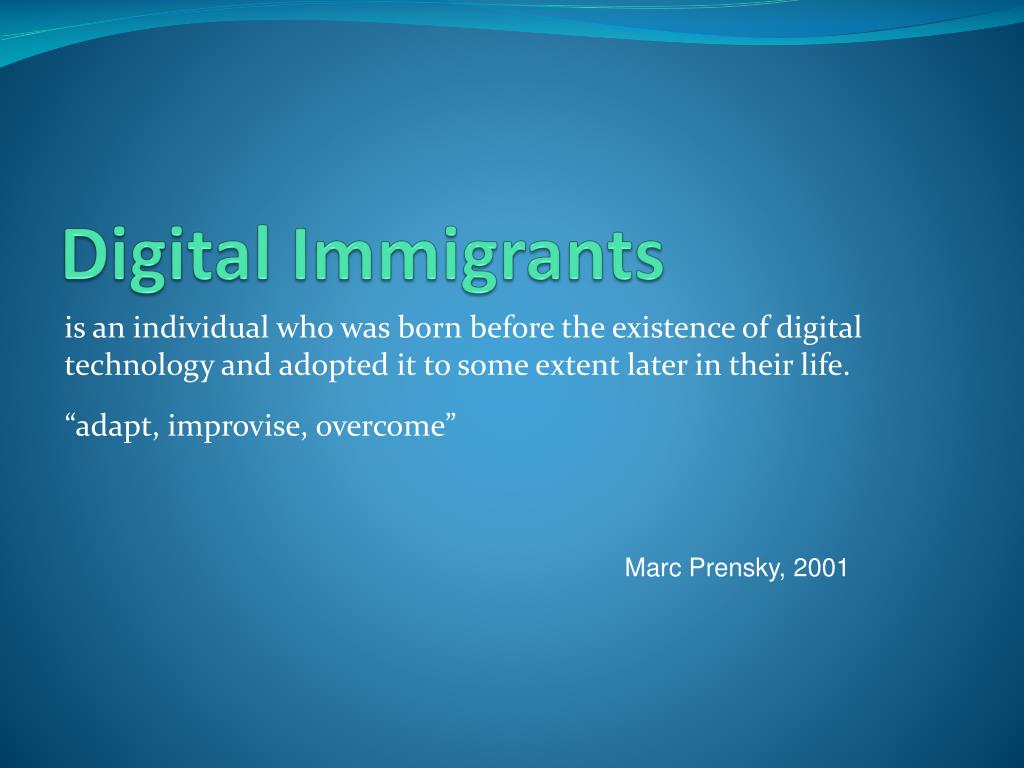 Digital Immigrants

is an individual who was born before the existence of digital technology and adopted it to some extent later in their life.

“adapt, improvise, overcome”

Marc Prensky, 2001